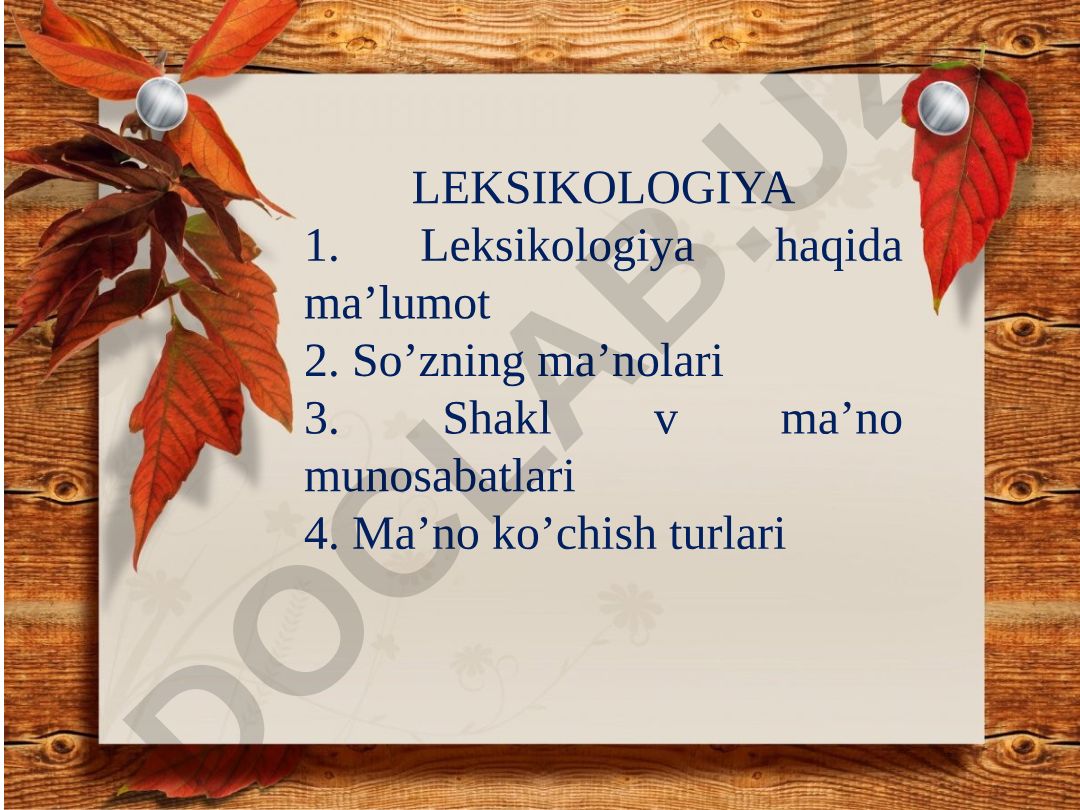 LEKSIKOLOGIYA
1. Leksikologiya haqida ma’lumot
2. So’zning ma’nolari
3. Shakl v ma’no munosabatlari
4. Ma’no ko’chish turlari

DOCLAB.UZ